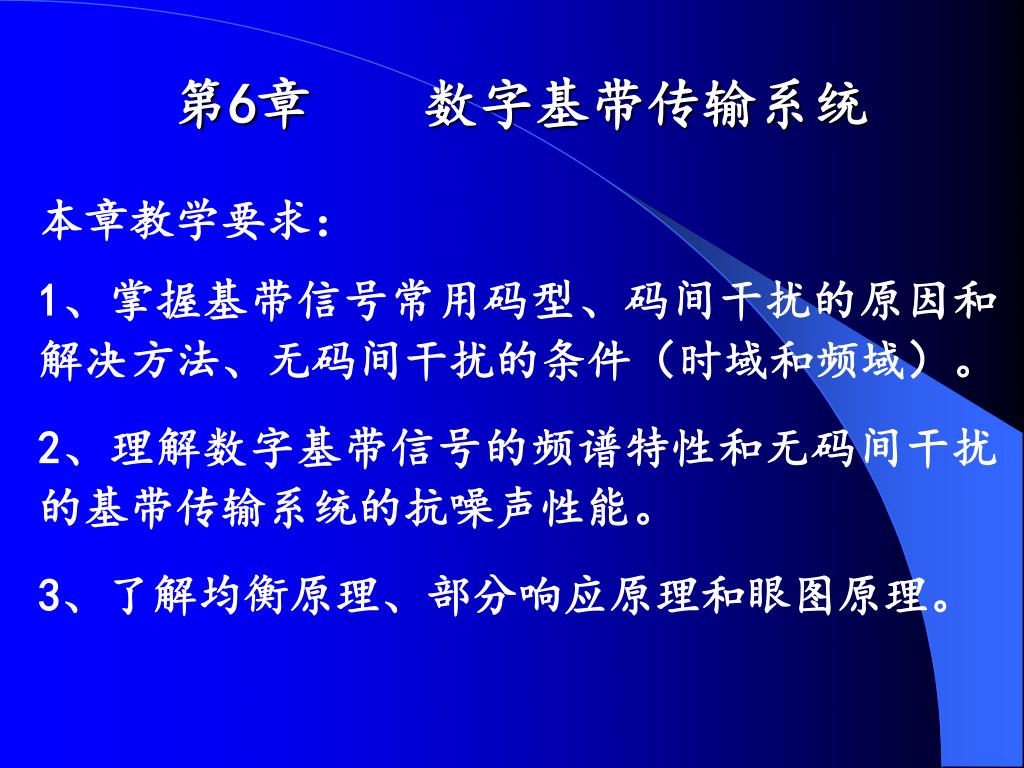 第6章　　数字基带传输系统

本章教学要求：

1、掌握基带信号常用码型、码间干扰的原因和解决方法、无码间干扰的条件（时域和频域）。

2、理解数字基带信号的频谱特性和无码间干扰的基带传输系统的抗噪声性能。

3、了解均衡原理、部分响应原理和眼图原理。